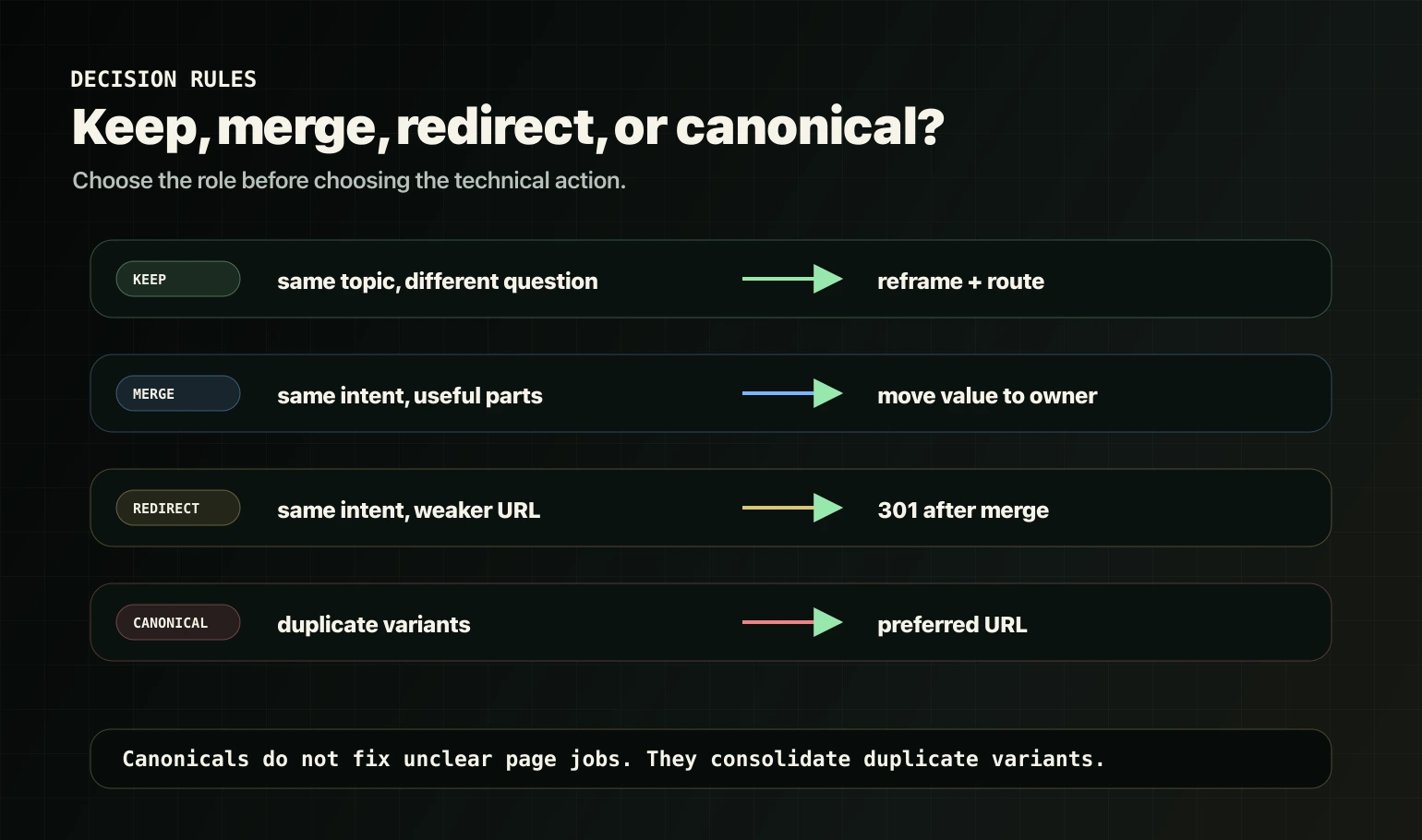 DECISION RULES

Keep, merge, redirect, or canonical?

Choose the role before choosing the technical action.

KEEP same topic, different question reframe + route

MERGE same intent, useful parts move value to owner

REDIRECT same intent, weaker URL 301 after merge

CANONICAL duplicate variants preferred URL

Canonicals do not fix unclear page jobs. They consolidate duplicate variants.